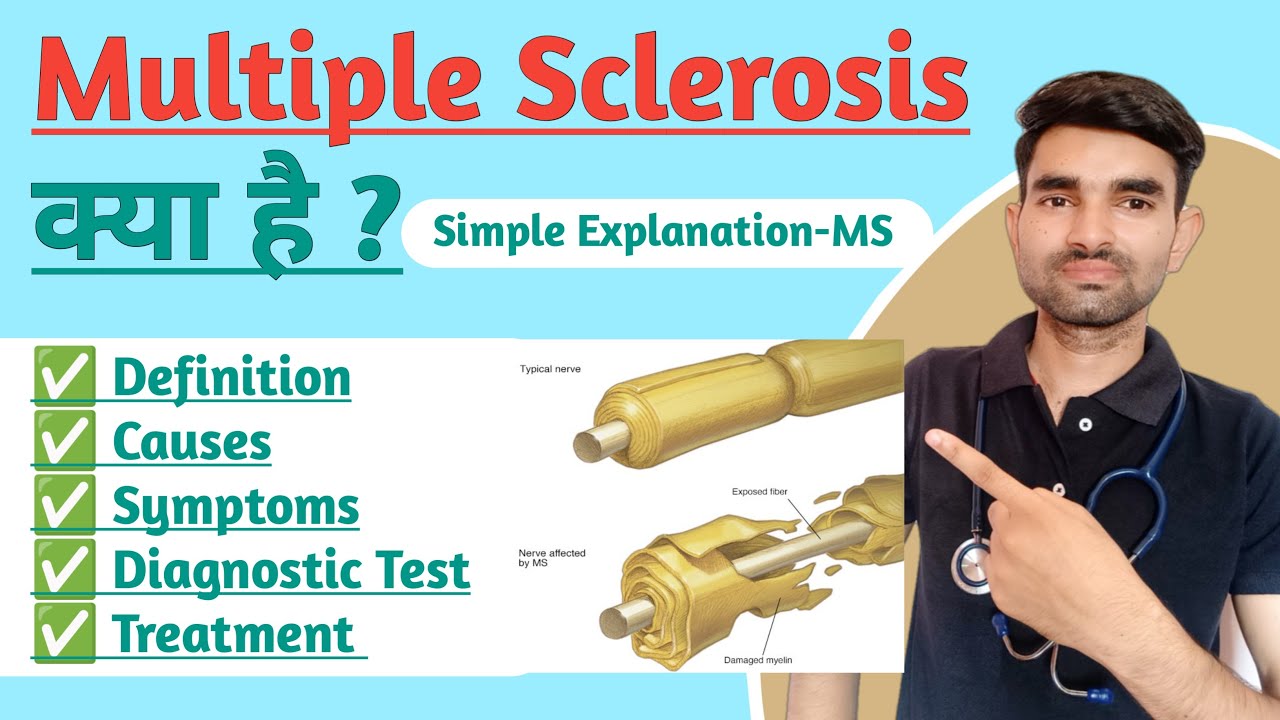 Multiple Sclerosis

क्या है ?

Simple Explanation-MS

✅ Definition
✅ Causes
✅ Symptoms
✅ Diagnostic Test
✅ Treatment

Typical nerve

Exposed fiber

Nerve affected by MS

Damaged myelin